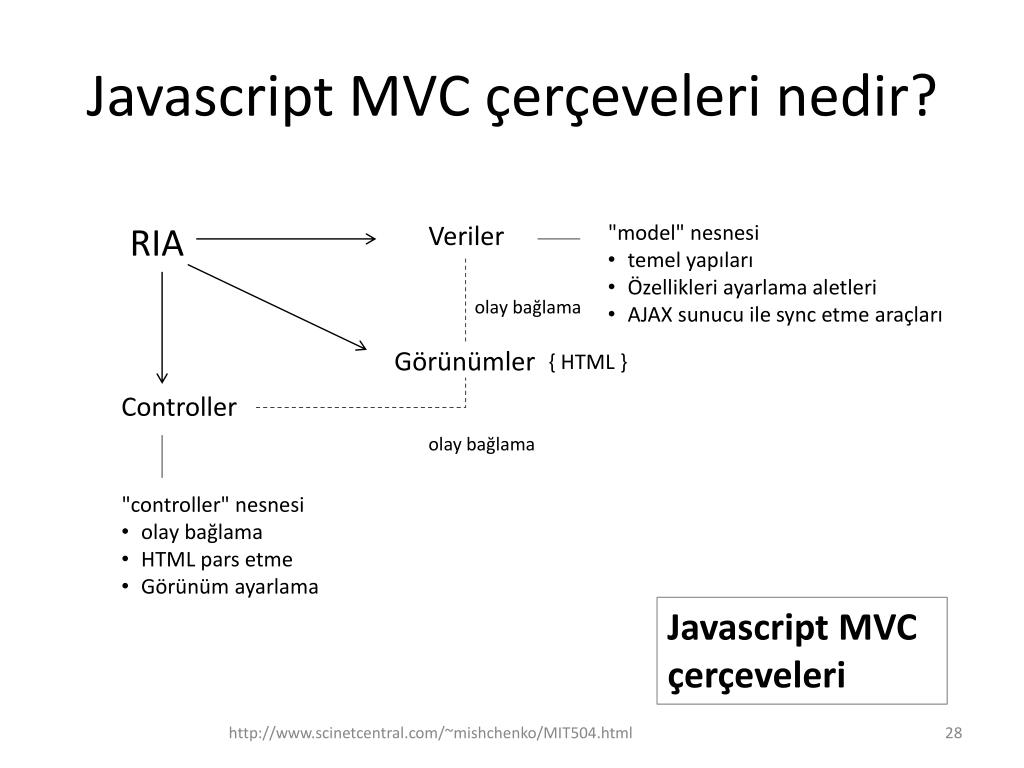 Javascript MVC çerçeveleri nedir?

RIA

Veriler

"model" nesnesi
• temel yapıları
• Özellikleri ayarlama aletleri
• AJAX sunucu ile sync etme araçları

olay bağlama

Görünümler { HTML }

Controller

olay bağlama

"controller" nesnesi
• olay bağlama
• HTML pars etme
• Görünüm ayarlama

Javascript MVC çerçeveleri

http://www.scinetcentral.com/~mishchenko/MIT504.html

28